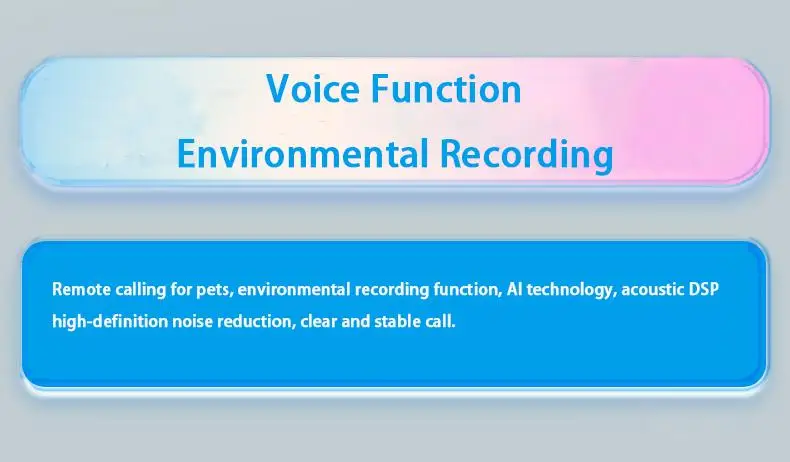 Voice Function
Environmental Recording

Remote calling for pets, environmental recording function, AI technology, acoustic DSP high-definition noise reduction, clear and stable call.